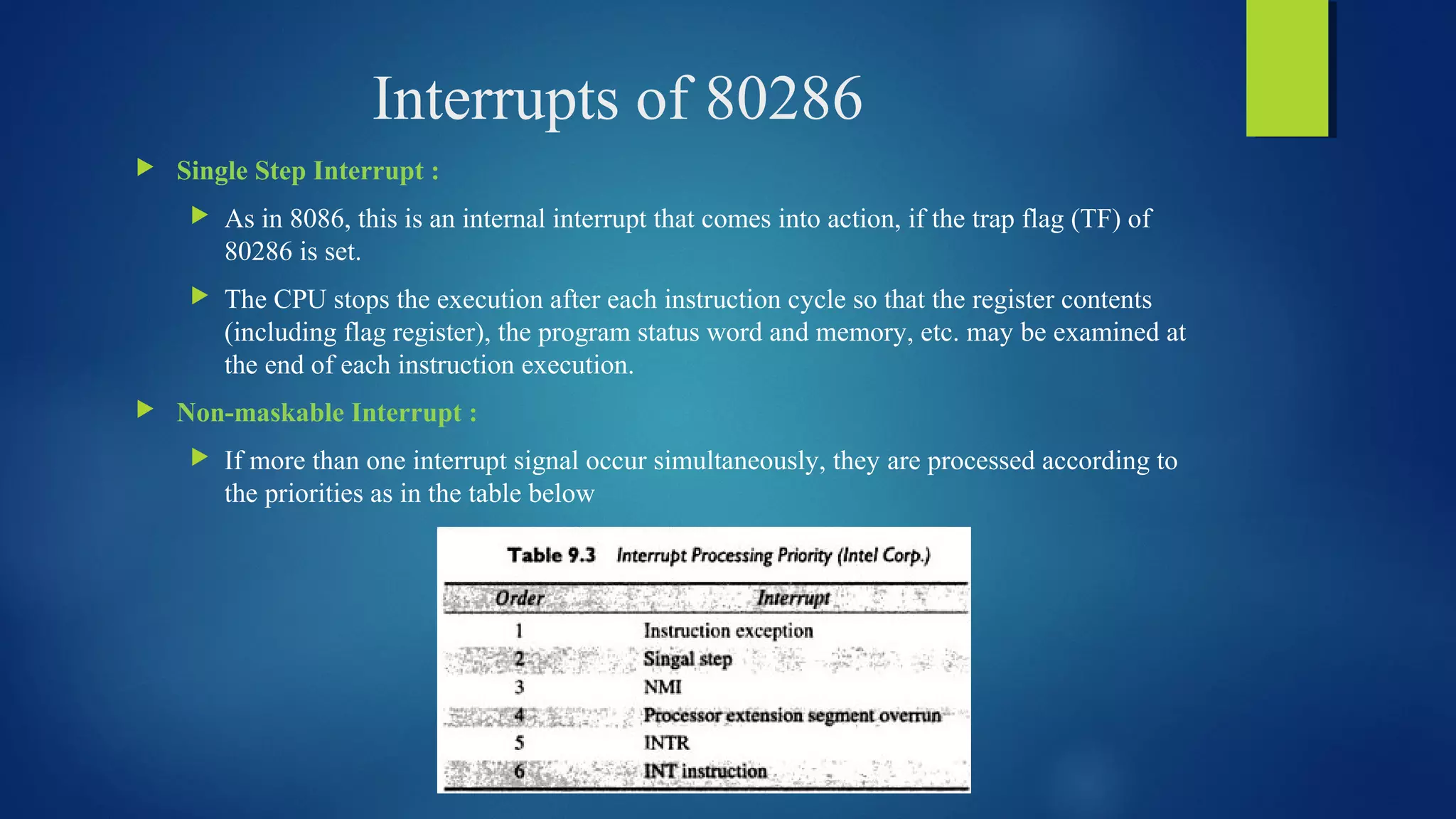 Interrupts of 80286

Single Step Interrupt :

As in 8086, this is an internal interrupt that comes into action, if the trap flag (TF) of 80286 is set.

The CPU stops the execution after each instruction cycle so that the register contents (including flag register), the program status word and memory, etc. may be examined at the end of each instruction execution.

Non-maskable Interrupt :

If more than one interrupt signal occur simultaneously, they are processed according to the priorities as in the table below

Table 9.3 Interrupt Processing Priority (Intel Corp.)

| Order | Interrupt |
|---|---|
| 1 | Instruction exception |
| 2 | Singal step |
| 3 | NMI |
| 4 | Processor extension segment overrun |
| 5 | INTR |
| 6 | INT instruction |